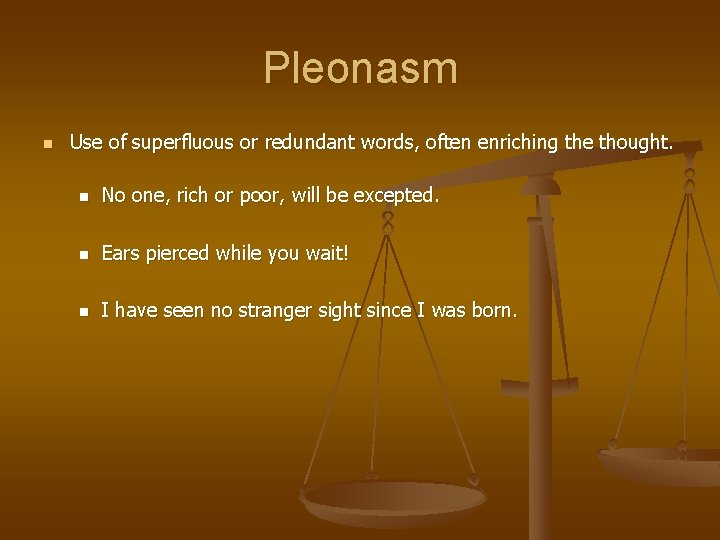 Pleonasm

• Use of superfluous or redundant words, often enriching the thought.

• No one, rich or poor, will be excepted.

• Ears pierced while you wait!

• I have seen no stranger sight since I was born.